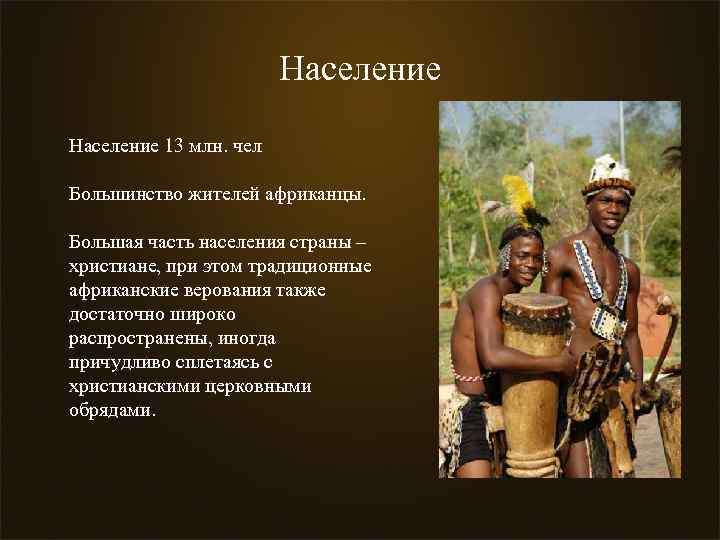 Население

Население 13 млн. чел

Большинство жителей африканцы.

Большая часть населения страны – христиане, при этом традиционные африканские верования также достаточно широко распространены, иногда причудливо сплетаясь с христианскими церковными обрядами.